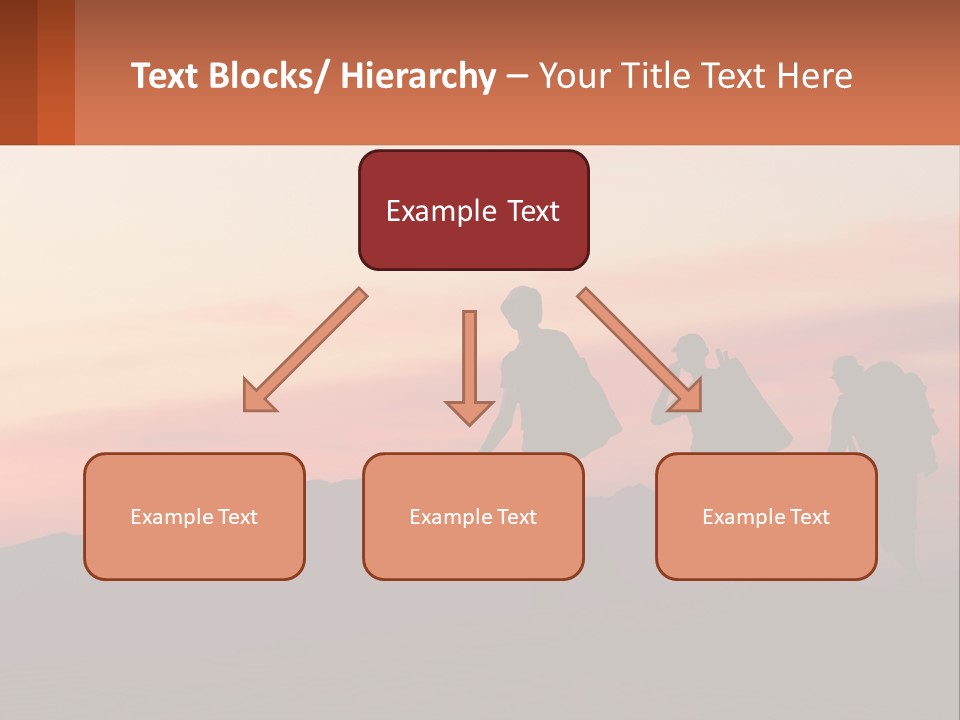 Text Blocks/ Hierarchy – Your Title Text Here

Example Text

Example Text

Example Text

Example Text